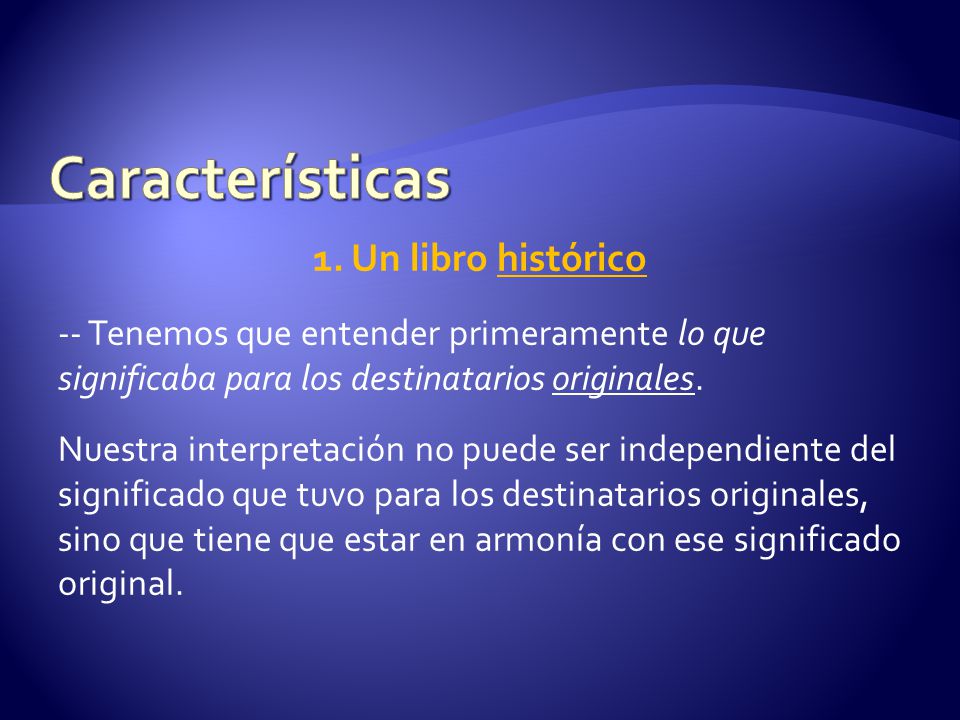 Características

1. Un libro histórico

-- Tenemos que entender primeramente lo que significaba para los destinatarios originales.

Nuestra interpretación no puede ser independiente del significado que tuvo para los destinatarios originales, sino que tiene que estar en armonía con ese significado original.